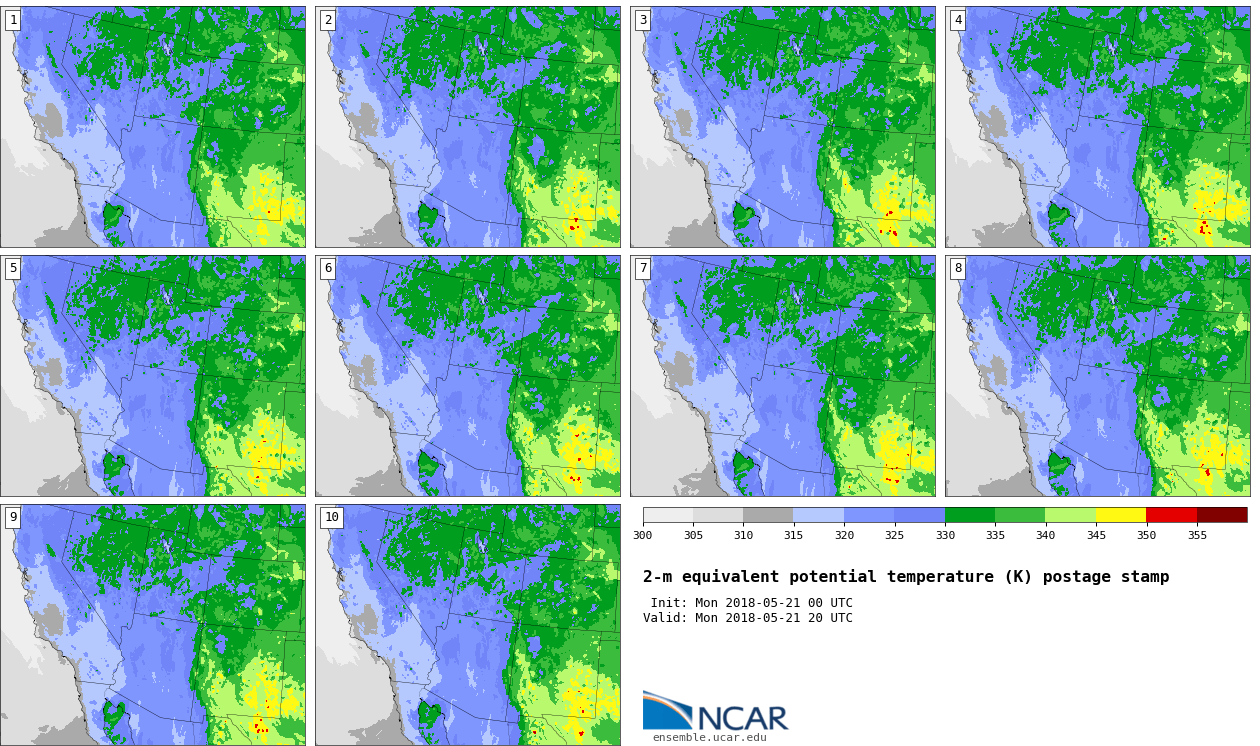 1

2

3

4

5

6

7

8

9

10

300 305 310 315 320 325 330 335 340 345 350 355

2-m equivalent potential temperature (K) postage stamp

Init: Mon 2018-05-21 00 UTC
Valid: Mon 2018-05-21 20 UTC

NCAR
ensemble.ucar.edu